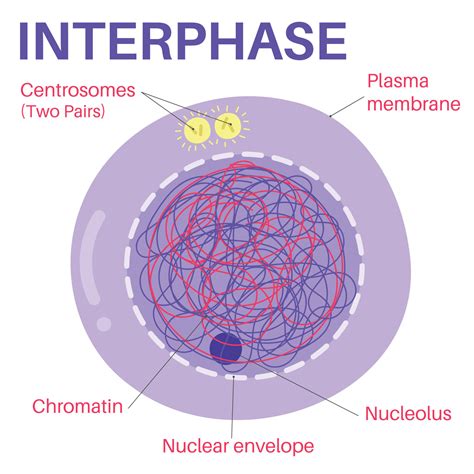 INTERPHASE

Centrosomes
(Two Pairs)

Plasma
membrane

Chromatin

Nucleolus

Nuclear envelope